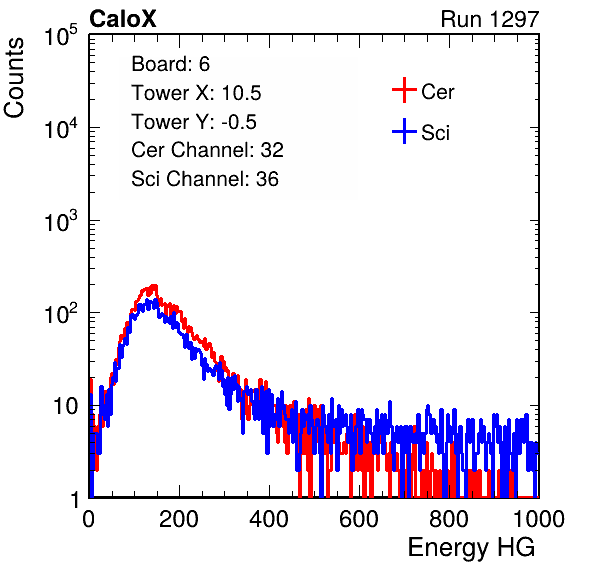 CaloX

Run 1297

Counts

$10^5$

$10^4$

$10^3$

$10^2$

10

1

Board: 6
Tower X: 10.5
Tower Y: -0.5
Cer Channel: 32
Sci Channel: 36

Cer

Sci

0

200

400

600

800

1000

Energy HG